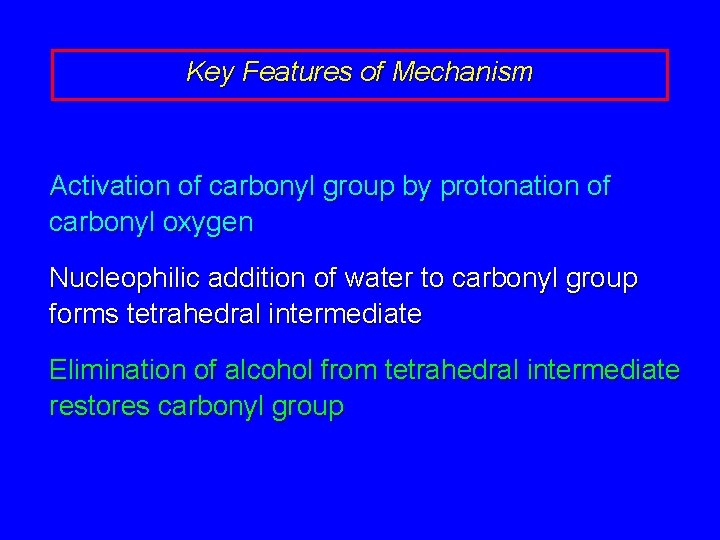 Key Features of Mechanism

Activation of carbonyl group by protonation of carbonyl oxygen

Nucleophilic addition of water to carbonyl group forms tetrahedral intermediate

Elimination of alcohol from tetrahedral intermediate restores carbonyl group